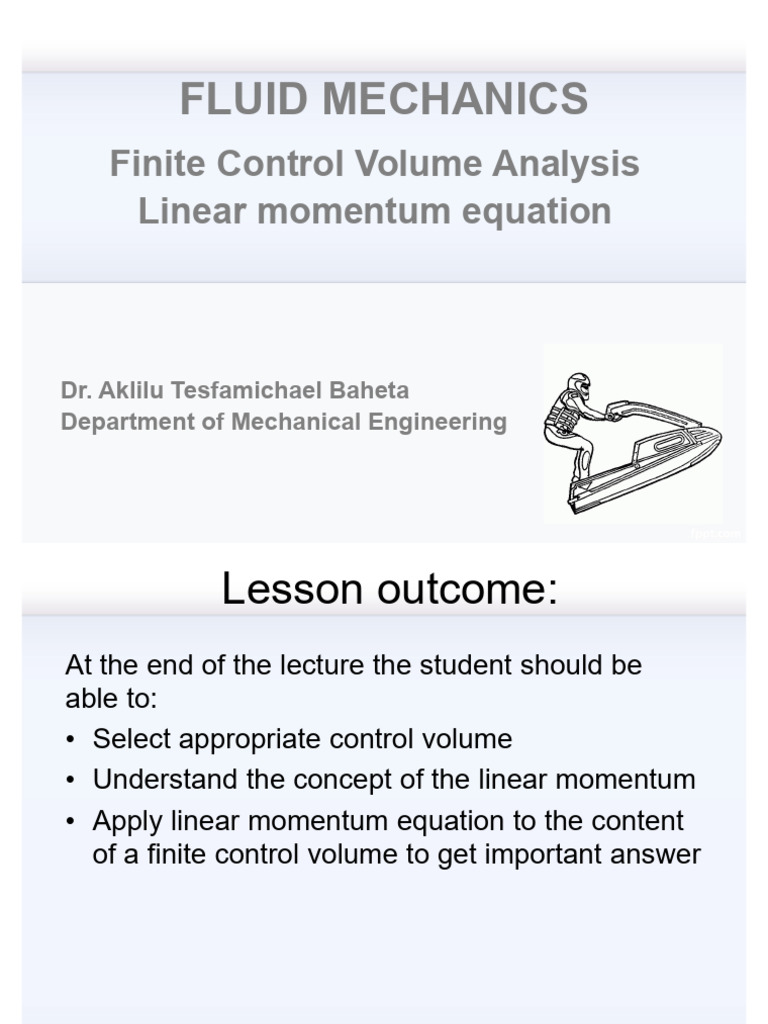 FLUID MECHANICS

Finite Control Volume Analysis
Linear momentum equation

Dr. Aklilu Tesfamichael Baheta
Department of Mechanical Engineering

Lesson outcome:

At the end of the lecture the student should be able to:

• Select appropriate control volume
• Understand the concept of the linear momentum
• Apply linear momentum equation to the content of a finite control volume to get important answer